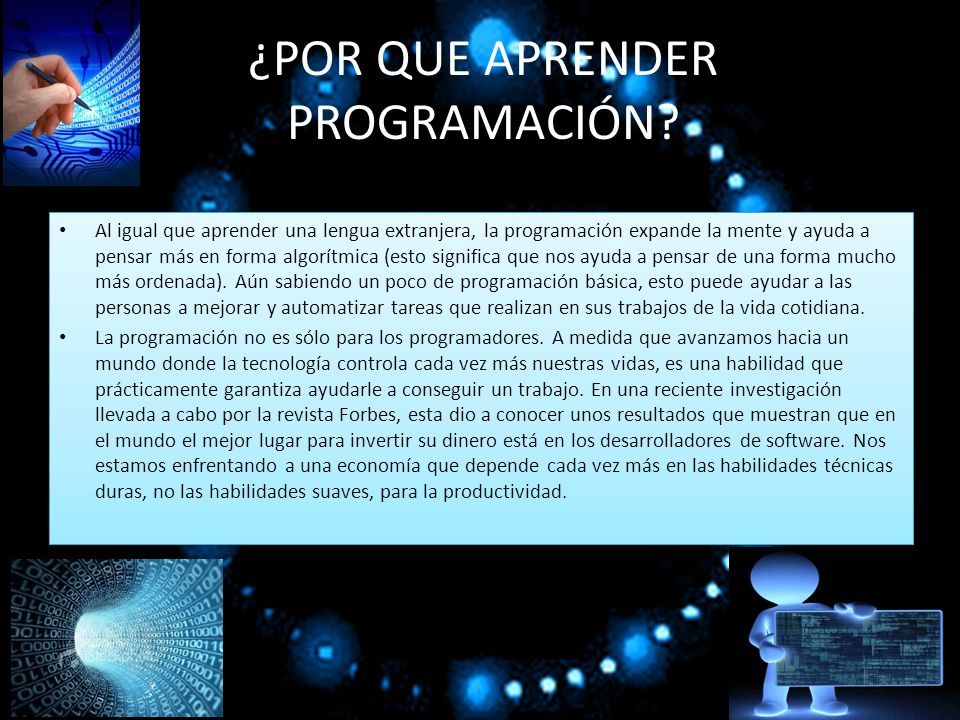 ¿POR QUE APRENDER PROGRAMACIÓN?

• Al igual que aprender una lengua extranjera, la programación expande la mente y ayuda a pensar más en forma algorítmica (esto significa que nos ayuda a pensar de una forma mucho más ordenada). Aún sabiendo un poco de programación básica, esto puede ayudar a las personas a mejorar y automatizar tareas que realizan en sus trabajos de la vida cotidiana.

• La programación no es sólo para los programadores. A medida que avanzamos hacia un mundo donde la tecnología controla cada vez más nuestras vidas, es una habilidad que prácticamente garantiza ayudarle a conseguir un trabajo. En una reciente investigación llevada a cabo por la revista Forbes, esta dio a conocer unos resultados que muestran que en el mundo el mejor lugar para invertir su dinero está en los desarrolladores de software. Nos estamos enfrentando a una economía que depende cada vez más en las habilidades técnicas duras, no las habilidades suaves, para la productividad.